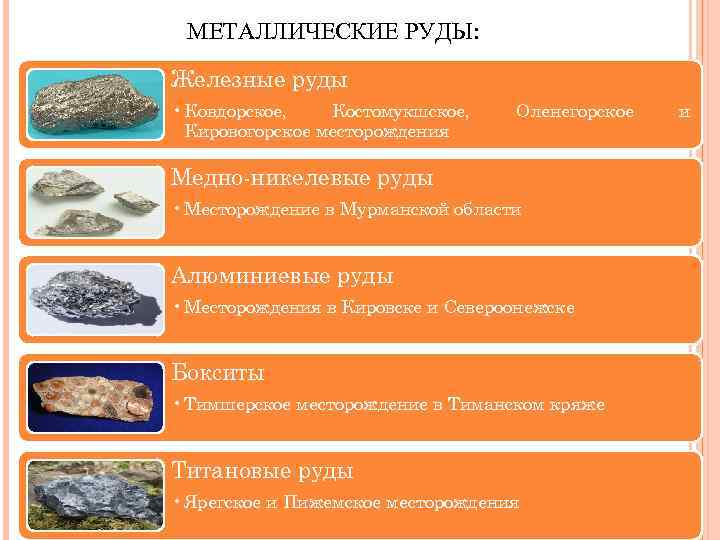 МЕТАЛЛИЧЕСКИЕ РУДЫ:

Железные руды

• Кондорское, Костомукшское, Оленегорское и Кировогорское месторождения

Медно-никелевые руды

• Месторождение в Мурманской области

Алюминиевые руды

• Месторождения в Кировске и Североонежске

Бокситы

• Тимшерское месторождение в Тиманском кряже

Титановые руды

• Ярегское и Пижемское месторождения